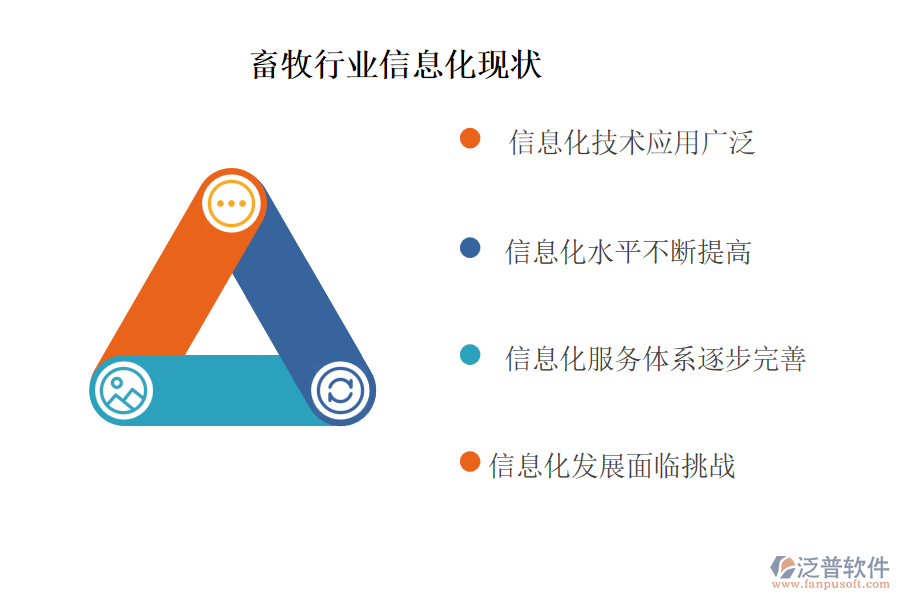 畜牧行业信息化现状

信息化技术应用广泛

信息化水平不断提高

信息化服务体系逐步完善

信息化发展面临挑战

泛普软件
www.fanpusoft.com